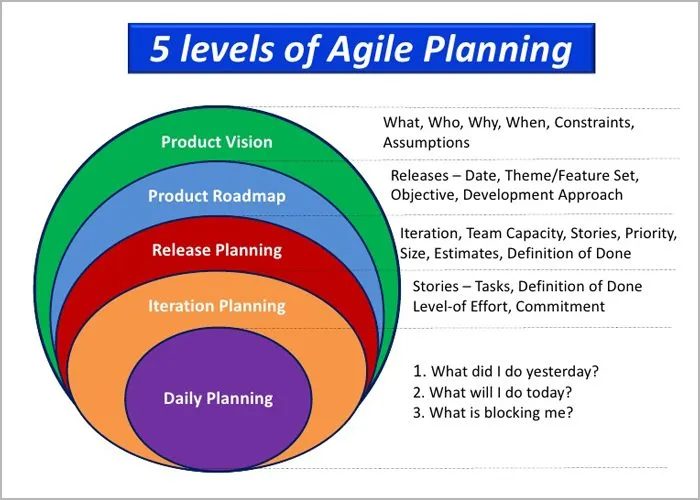 5 levels of Agile Planning

Product Vision

What, Who, Why, When, Constraints, Assumptions

Product Roadmap

Releases – Date, Theme/Feature Set, Objective, Development Approach

Release Planning

Iteration, Team Capacity, Stories, Priority, Size, Estimates, Definition of Done

Iteration Planning

Stories – Tasks, Definition of Done Level-of Effort, Commitment

Daily Planning

1. What did I do yesterday?
2. What will I do today?
3. What is blocking me?